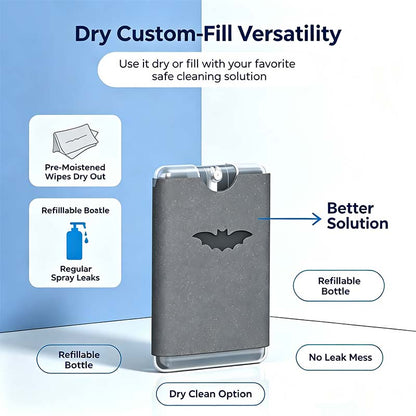 Dry Custom-Fill Versatility

Use it dry or fill with your favorite safe cleaning solution

Pre-Moistened Wipes Dry Out

Refilllable Boatle

Regular Spray Leaks

Better Solution

Refillable Bottle

Refillable Bottle

No Leak Mess

Dry Clean Option